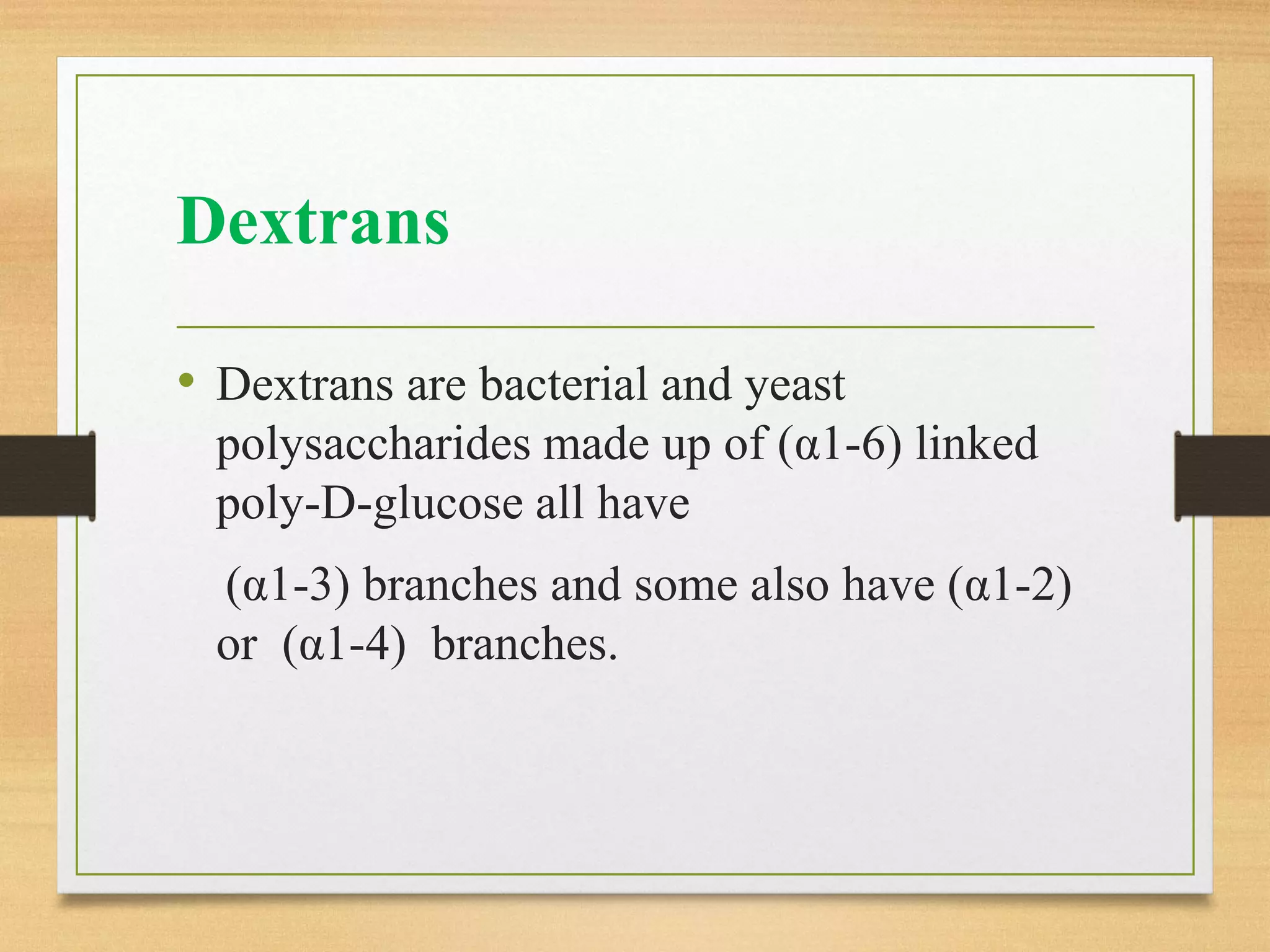 Dextrans

• Dextrans are bacterial and yeast polysaccharides made up of (α1-6) linked poly-D-glucose all have

(α1-3) branches and some also have (α1-2) or (α1-4) branches.